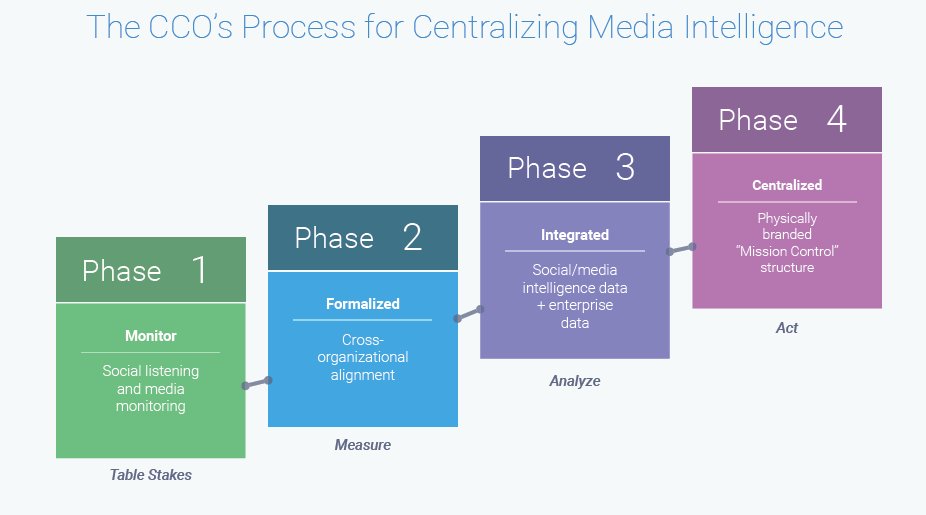 The CCO's Process for Centralizing Media Intelligence

Phase 1

Monitor

Social listening and media monitoring

Table Stakes

Phase 2

Formalized

Cross-organizational alignment

Measure

Phase 3

Integrated

Social/media intelligence data + enterprise data

Analyze

Phase 4

Centralized

Physically branded "Mission Control" structure

Act